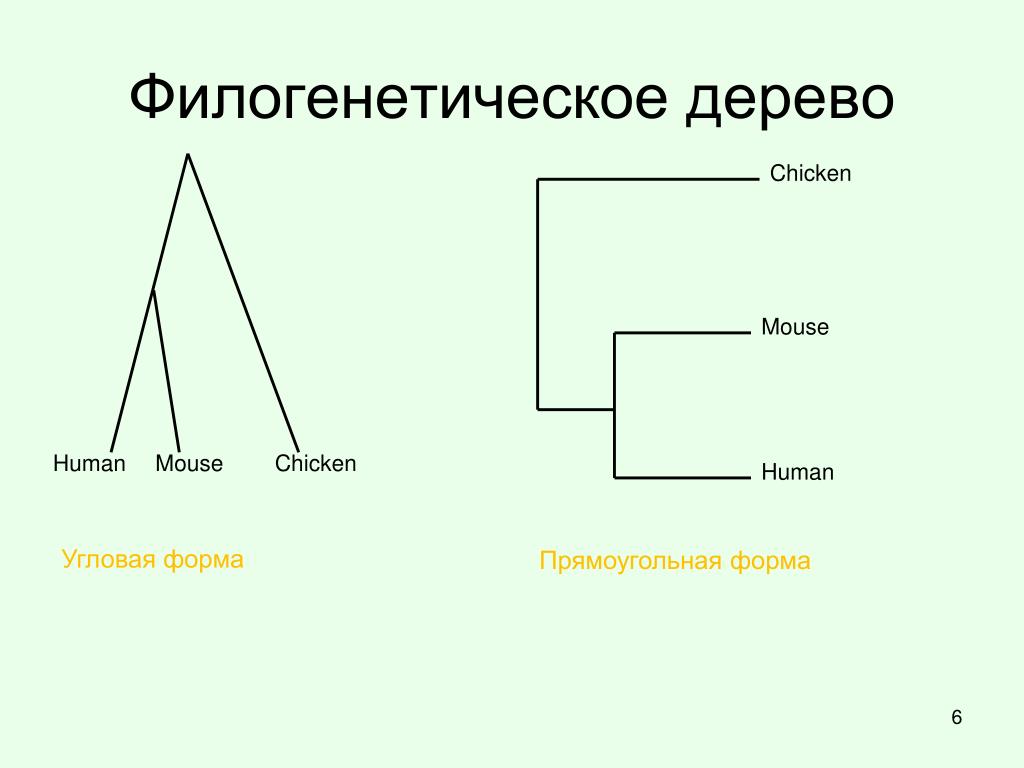 Филогенетическое дерево

Human Mouse Chicken

Угловая форма

Chicken

Mouse

Human

Прямоугольная форма

6